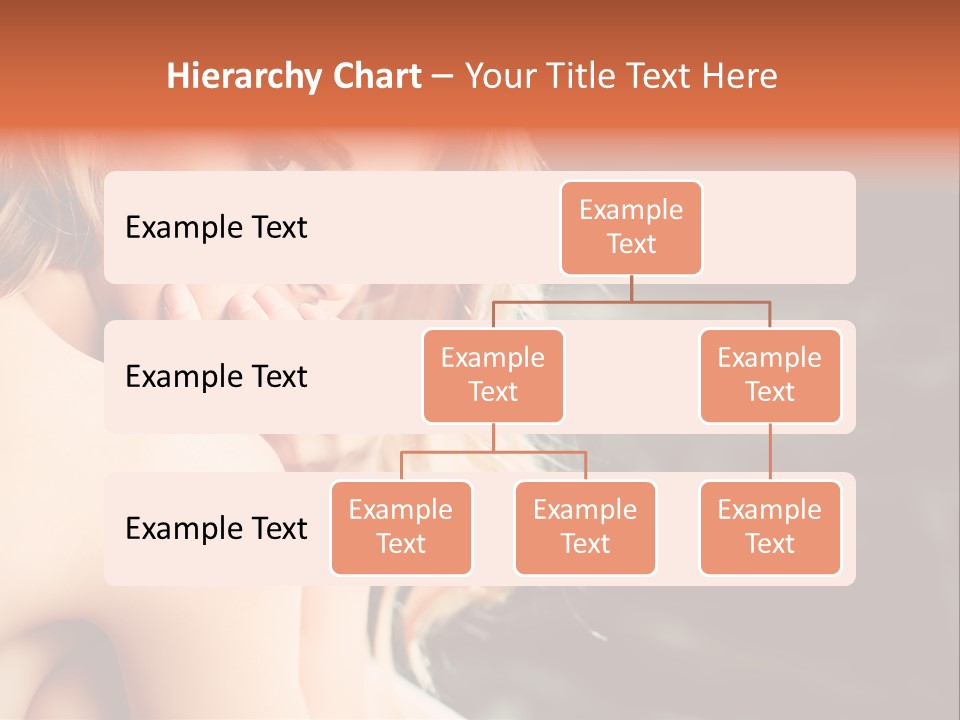 Hierarchy Chart – Your Title Text Here

Example Text

Example Text

Example Text

Example Text

Example Text

Example Text

Example Text

Example Text

Example Text